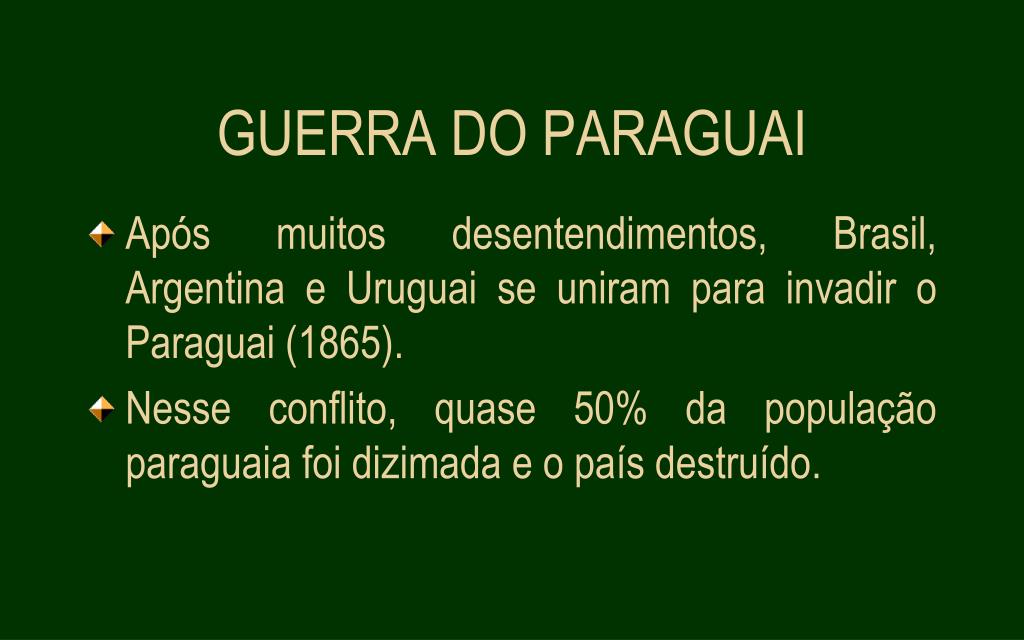 GUERRA DO PARAGUAI

Após muitos desentendimentos, Brasil, Argentina e Uruguai se uniram para invadir o Paraguai (1865).

Nesse conflito, quase 50% da população paraguaia foi dizimada e o país destruído.